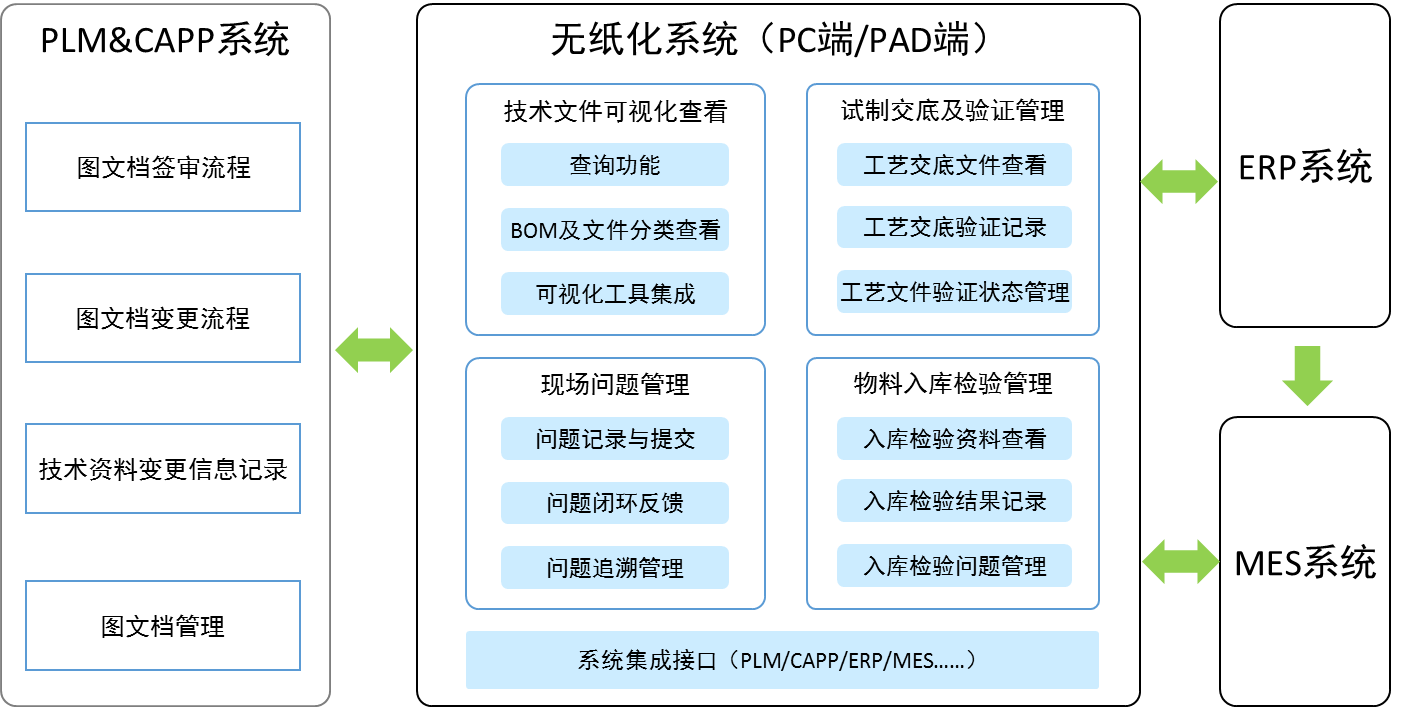 PLM&CAPP系统

图文档签审流程

图文档变更流程

技术资料变更信息记录

图文档管理

无纸化系统（PC端/PAD端）

技术文件可视化查看

查询功能

BOM及文件分类查看

可视化工具集成

试制交底及验证管理

工艺交底文件查看

工艺交底验证记录

工艺文件验证状态管理

现场问题管理

问题记录与提交

问题闭环反馈

问题追溯管理

物料入库检验管理

入库检验资料查看

入库检验结果记录

入库检验问题管理

系统集成接口（PLM/CAPP/ERP/MES……）

ERP系统

MES系统